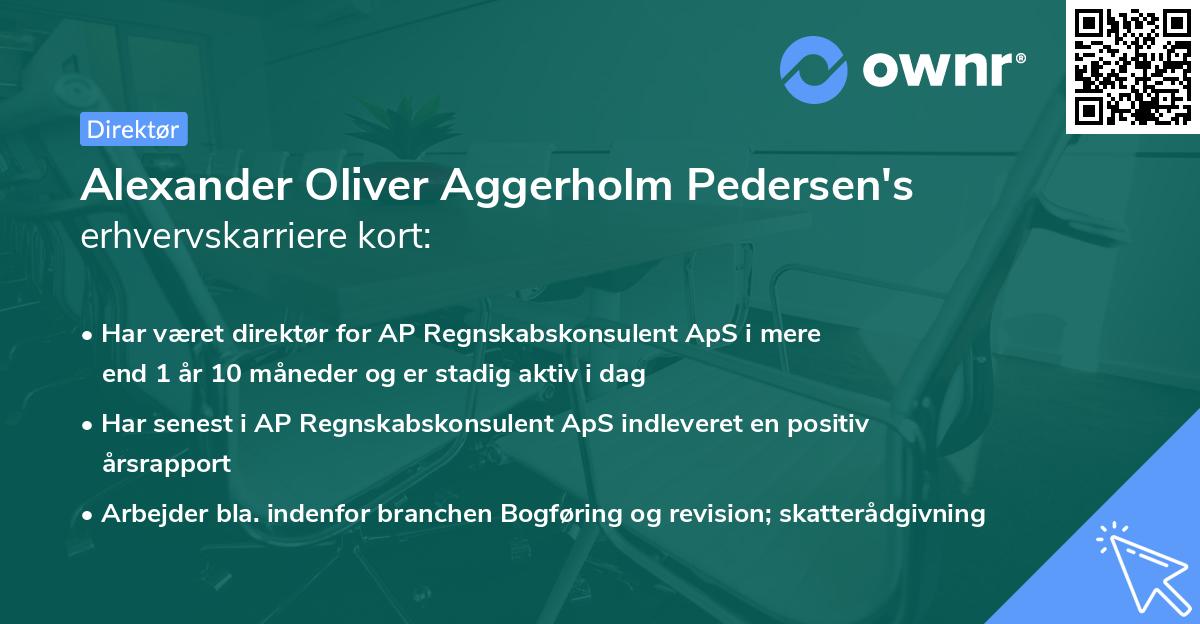 ownr®

Direktør

Alexander Oliver Aggerholm Pedersen's
erhvervskarriere kort:

• Har været direktør for AP Regnskabskonsulent ApS i mere end 1 år 10 måneder og er stadig aktiv i dag

• Har senest i AP Regnskabskonsulent ApS indleveret en positiv årsrapport

• Arbejder bla. indenfor branchen Bogføring og revision; skatterådgivning